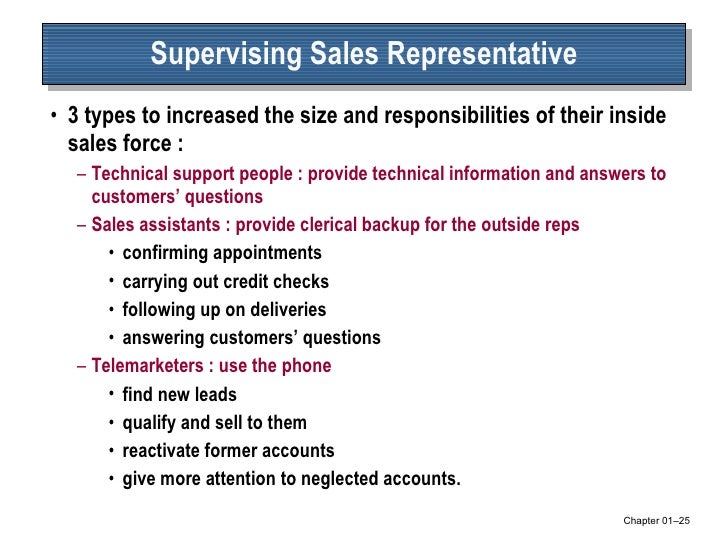 Supervising Sales Representative

• 3 types to increased the size and responsibilities of their inside sales force :

– Technical support people : provide technical information and answers to customers' questions

– Sales assistants : provide clerical backup for the outside reps

• confirming appointments

• carrying out credit checks

• following up on deliveries

• answering customers' questions

– Telemarketers : use the phone

• find new leads

• qualify and sell to them

• reactivate former accounts

• give more attention to neglected accounts.

Chapter 01–25